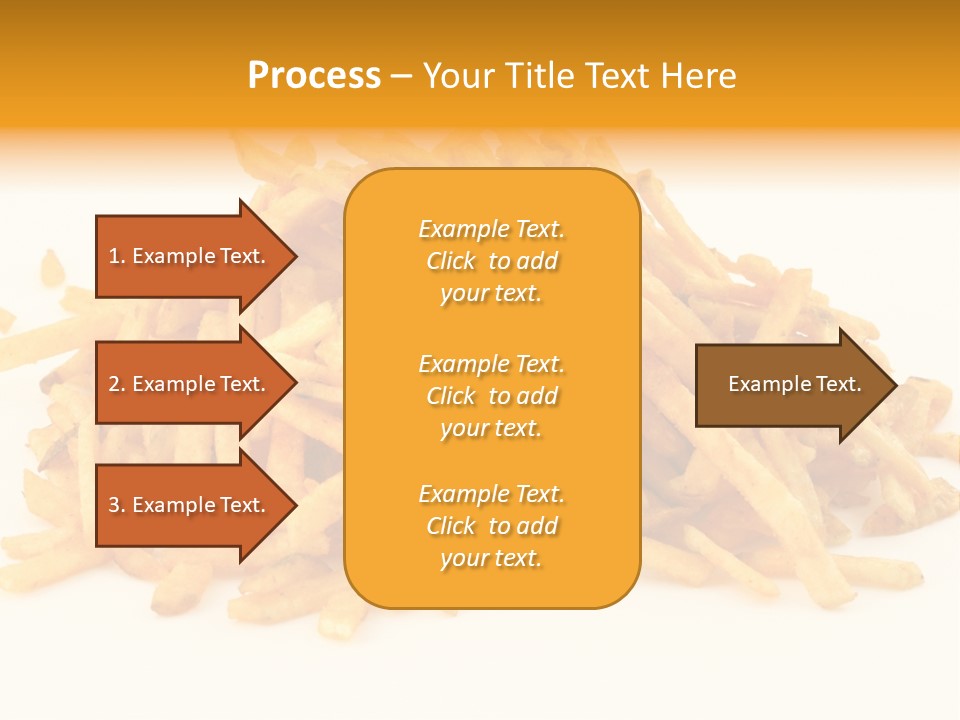 Process – Your Title Text Here

1. Example Text.

2. Example Text.

3. Example Text.

Example Text. Click to add your text.

Example Text. Click to add your text.

Example Text. Click to add your text.

Example Text.